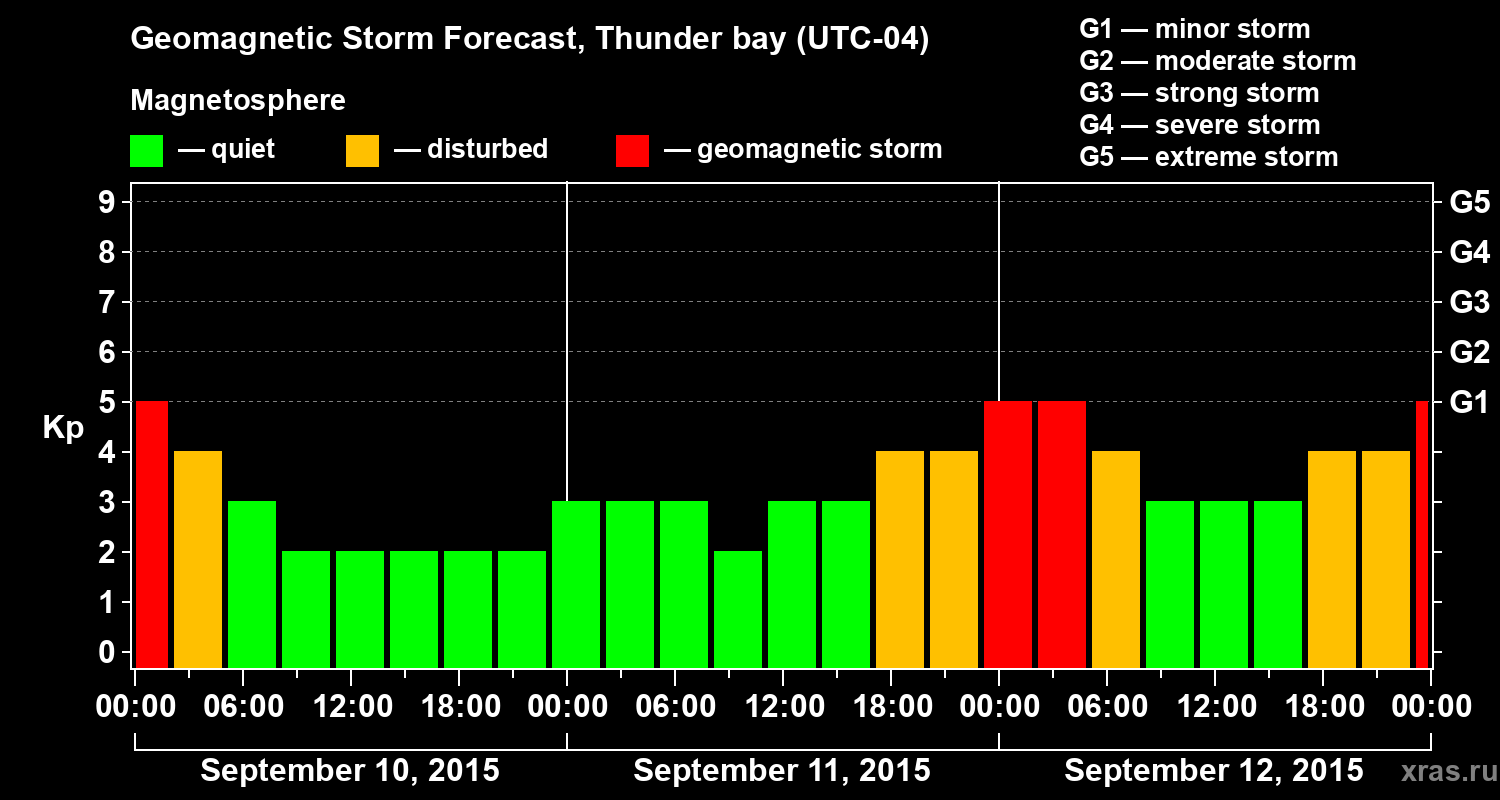 Geomagnetic Storm Forecast, Thunder bay (UTC-04)

Magnetosphere

— quiet — disturbed — geomagnetic storm

G1 — minor storm
G2 — moderate storm
G3 — strong storm
G4 — severe storm
G5 — extreme storm

Kp

9
8
7
6
5
4
3
2
1
0

G5
G4
G3
G2
G1

00:00 06:00 12:00 18:00 00:00 06:00 12:00 18:00 00:00 06:00 12:00 18:00 00:00

September 10, 2015
September 11, 2015
September 12, 2015

xras.ru